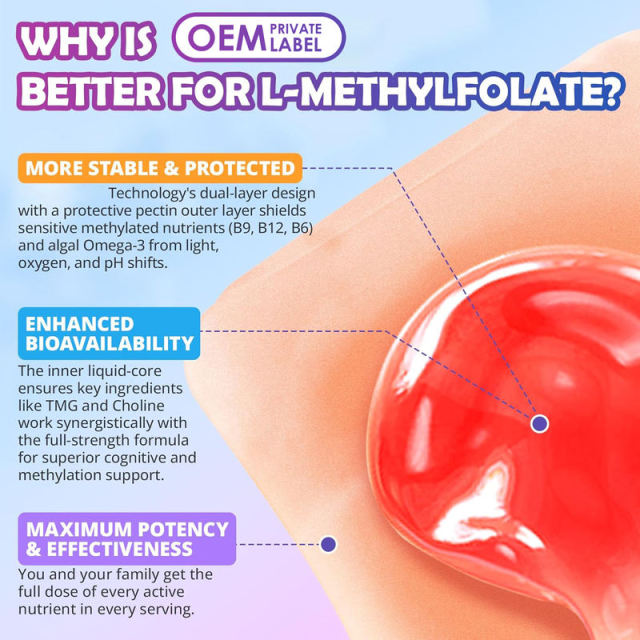 WHY IS OEM PRIVATE LABEL
BETTER FOR L-METHYLFOLATE?

MORE STABLE & PROTECTED

Technology's dual-layer design with a protective pectin outer layer shields sensitive methylated nutrients (B9, B12, B6) and algal Omega-3 from light, oxygen, and pH shifts.

ENHANCED BIOAVAILABILITY

The inner liquid-core ensures key ingredients like TMG and Choline work synergistically with the full-strength formula for superior cognitive and methylation support.

MAXIMUM POTENCY & EFFECTIVENESS

You and your family get the full dose of every active nutrient in every serving.